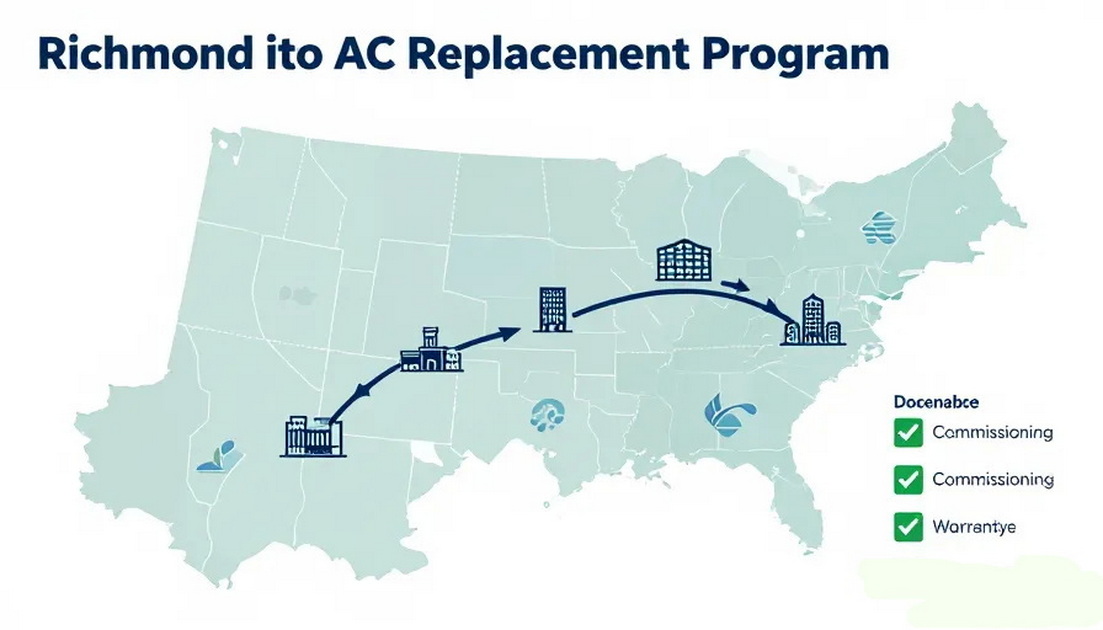 Richmond ito AC Replacement Program

Docenabce
Commissioning
Commissioning
Warrantye